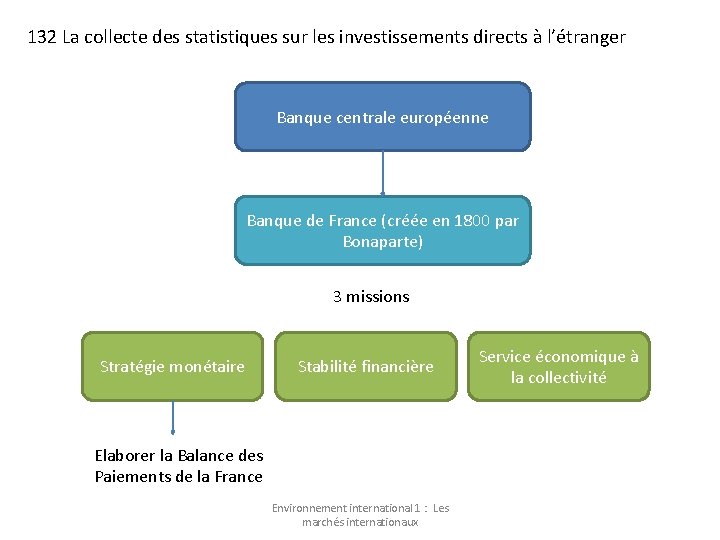 132 La collecte des statistiques sur les investissements directs à l'étranger

Banque centrale européenne

Banque de France (créée en 1800 par Bonaparte)

3 missions

Stratégie monétaire

Stabilité financière

Service économique à la collectivité

Elaborer la Balance des Paiements de la France

Environnement international 1 : Les marchés internationaux